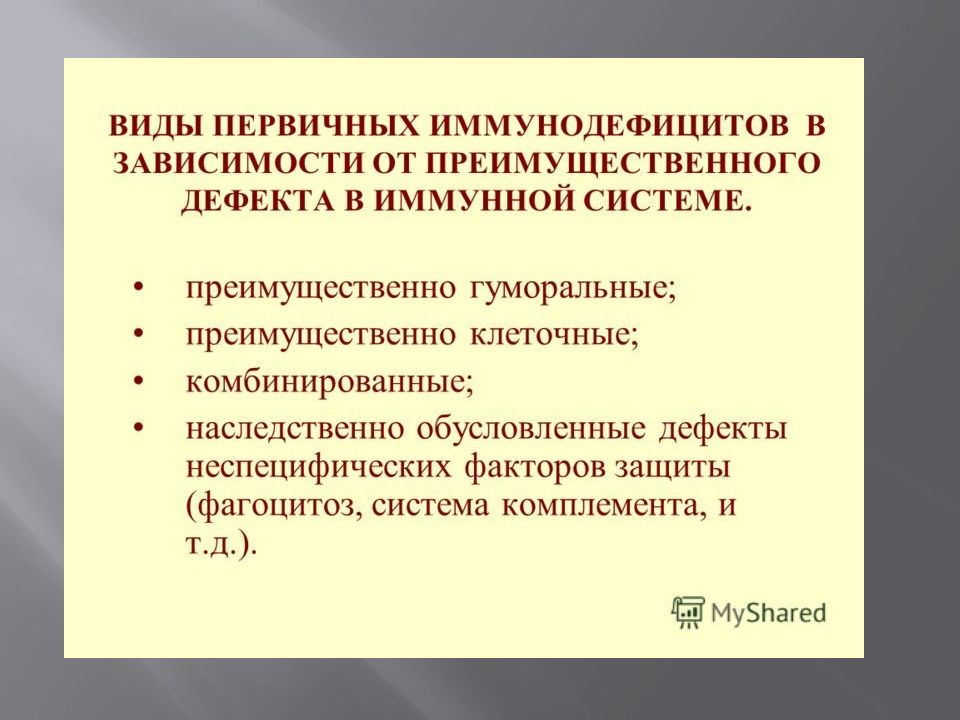 ВИДЫ ПЕРВИЧНЫХ ИММУНОДЕФИЦИТОВ В ЗАВИСИМОСТИ ОТ ПРЕИМУЩЕСТВЕННОГО ДЕФЕКТА В ИММУННОЙ СИСТЕМЕ.

• преимущественно гуморальные;
• преимущественно клеточные;
• комбинированные;
• наследственно обусловленные дефекты неспецифических факторов защиты (фагоцитоз, система комплемента, и т.д.).

MyShared